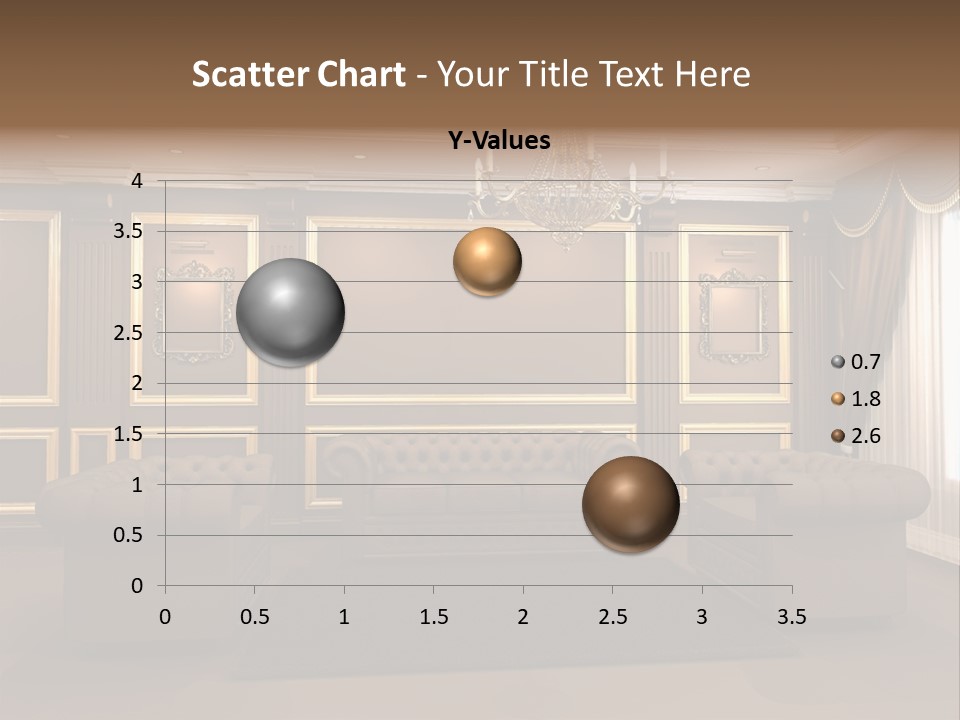 Scatter Chart - Your Title Text Here

Y-Values

4
3.5
3
2.5
2
1.5
1
0.5
0

0 0.5 1 1.5 2 2.5 3 3.5

0.7
1.8
2.6